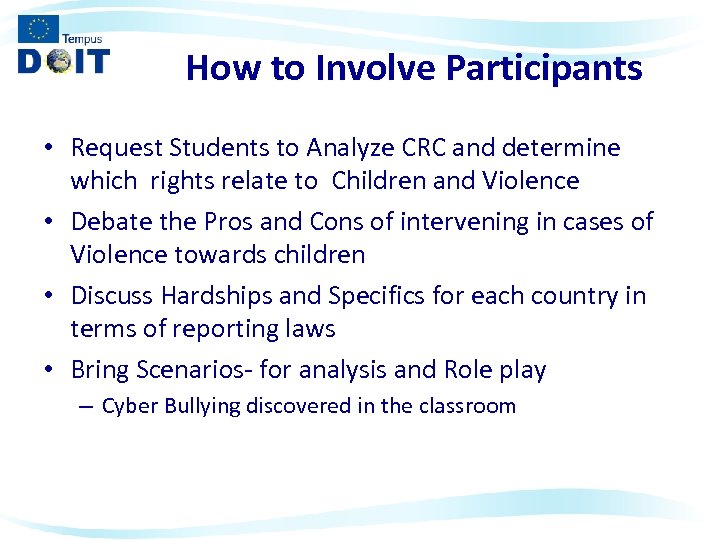 Tempus
DOIT

How to Involve Participants

• Request Students to Analyze CRC and determine which rights relate to Children and Violence
• Debate the Pros and Cons of intervening in cases of Violence towards children
• Discuss Hardships and Specifics for each country in terms of reporting laws
• Bring Scenarios- for analysis and Role play
– Cyber Bullying discovered in the classroom